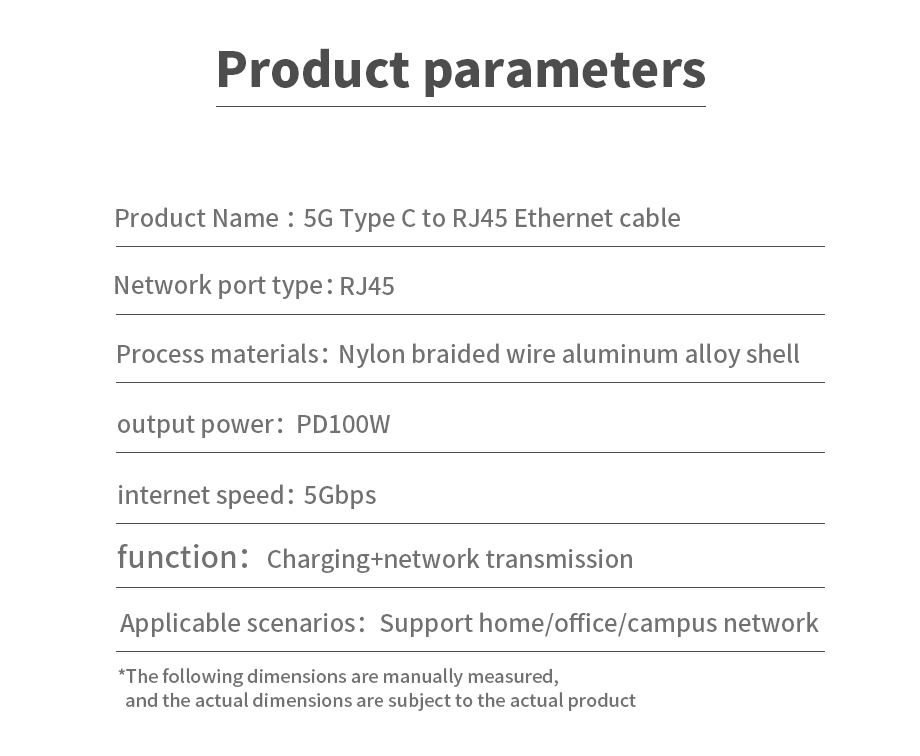 Product parameters

Product Name：5G Type C to RJ45 Ethernet cable

Network port type：RJ45

Process materials：Nylon braided wire aluminum alloy shell

output power：PD100W

internet speed：5Gbps

function：Charging+network transmission

Applicable scenarios：Support home/office/campus network

*The following dimensions are manually measured, and the actual dimensions are subject to the actual product